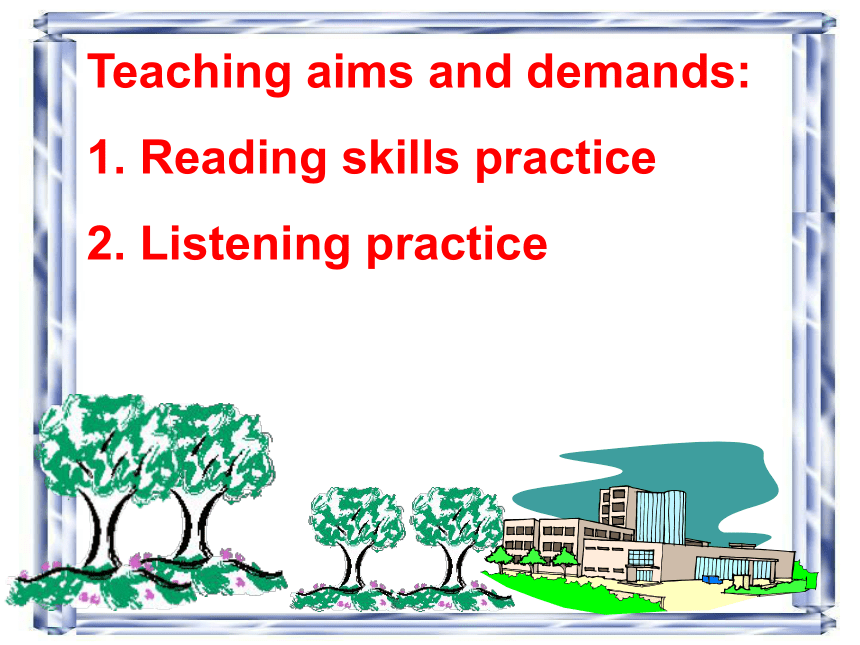 Teaching aims and demands:

1. Reading skills practice

2. Listening practice